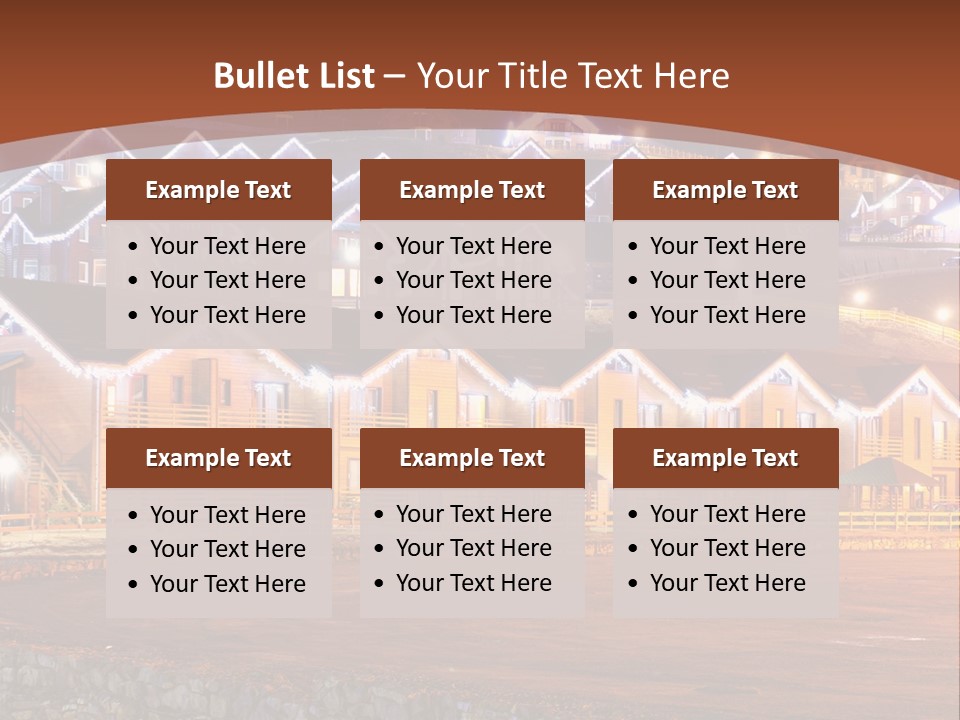 Bullet List – Your Title Text Here

Example Text
• Your Text Here
• Your Text Here
• Your Text Here

Example Text
• Your Text Here
• Your Text Here
• Your Text Here

Example Text
• Your Text Here
• Your Text Here
• Your Text Here

Example Text
• Your Text Here
• Your Text Here
• Your Text Here

Example Text
• Your Text Here
• Your Text Here
• Your Text Here

Example Text
• Your Text Here
• Your Text Here
• Your Text Here